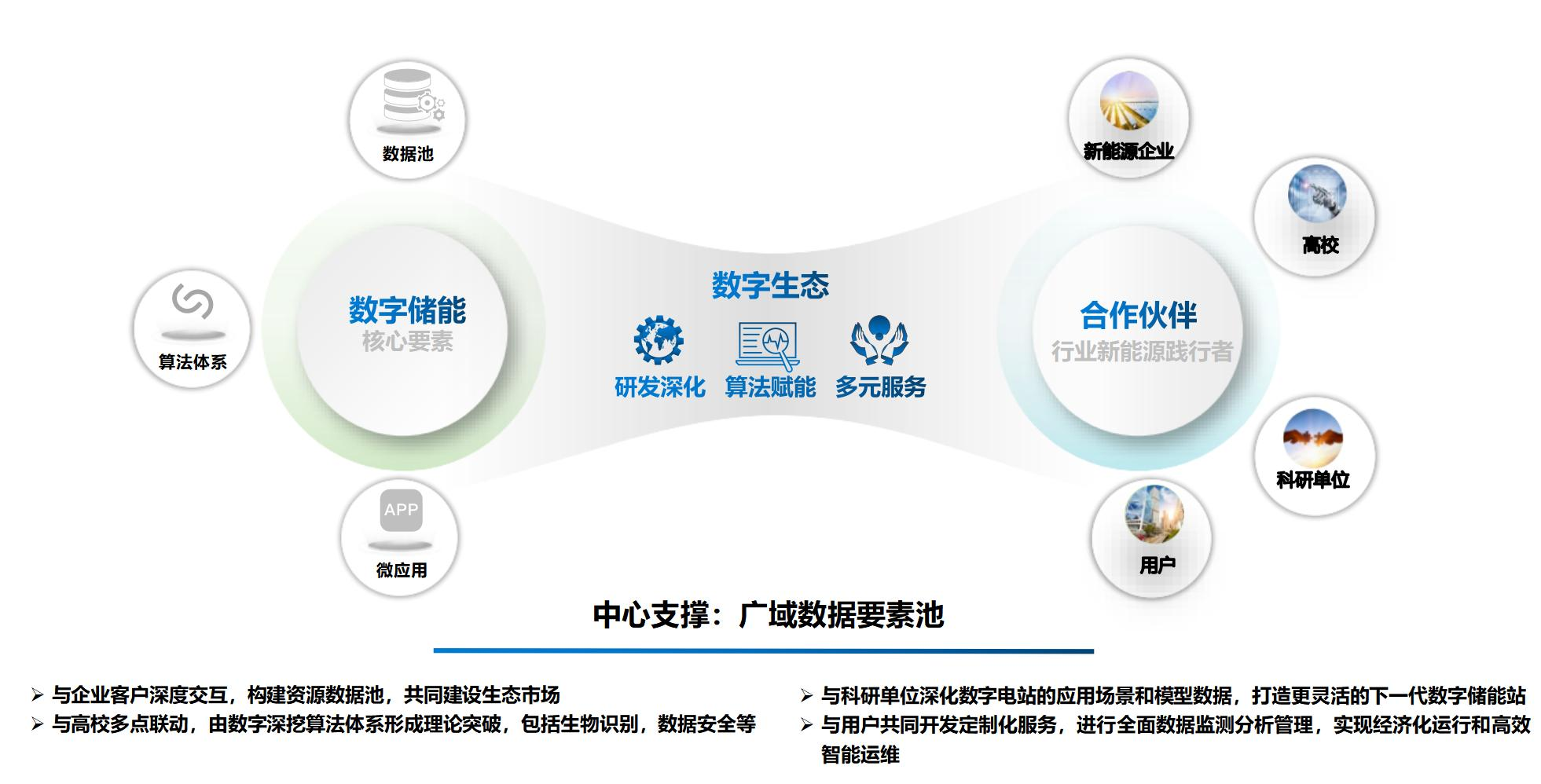 数据池

算法体系

数字储能
核心要素

APP
微应用

数字生态

研发深化　算法赋能　多元服务

新能源企业

高校

合作伙伴
行业新能源践行者

科研单位

用户

中心支撑：广域数据要素池

➢ 与企业客户深度交互，构建资源数据池，共同建设生态市场
➢ 与高校多点联动，由数字深挖算法体系形成理论突破，包括生物识别，数据安全等

➢ 与科研单位深化数字电站的应用场景和模型数据，打造更灵活的下一代数字储能站
➢ 与用户共同开发定制化服务，进行全面数据监测分析管理，实现经济化运行和高效智能运维